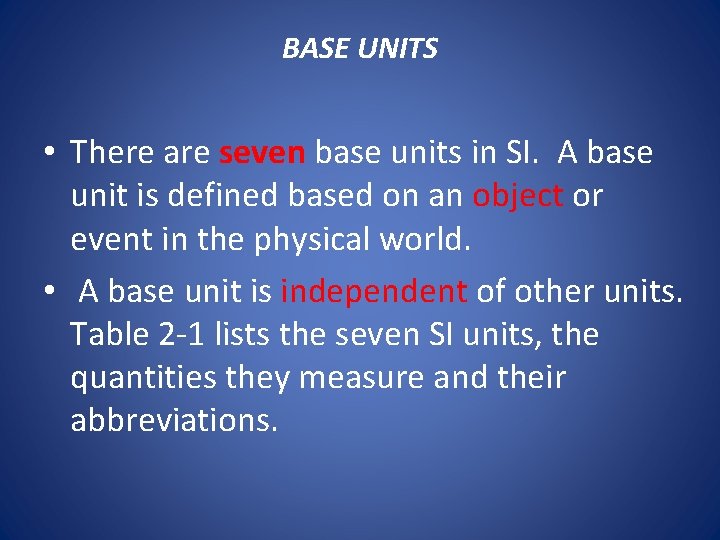 BASE UNITS

• There are seven base units in SI.  A base unit is defined based on an object or event in the physical world.

• A base unit is independent of other units. Table 2-1 lists the seven SI units, the quantities they measure and their abbreviations.